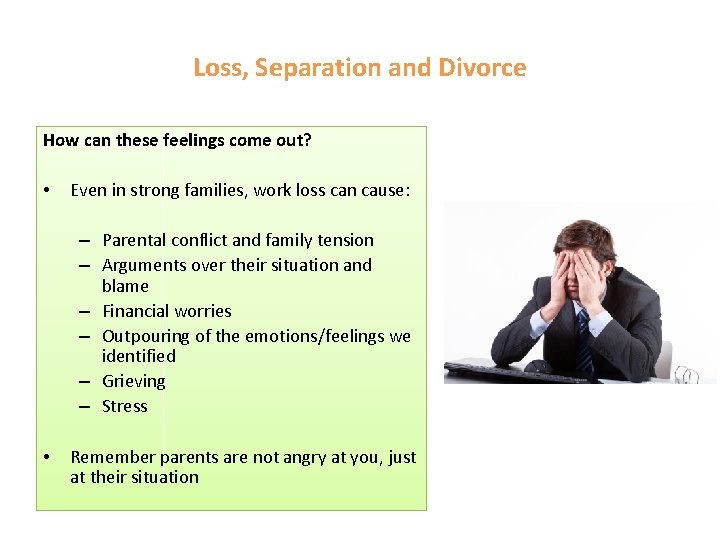 Loss, Separation and Divorce

How can these feelings come out?

• Even in strong families, work loss can cause:

– Parental conflict and family tension
– Arguments over their situation and blame
– Financial worries
– Outpouring of the emotions/feelings we identified
– Grieving
– Stress

• Remember parents are not angry at you, just at their situation